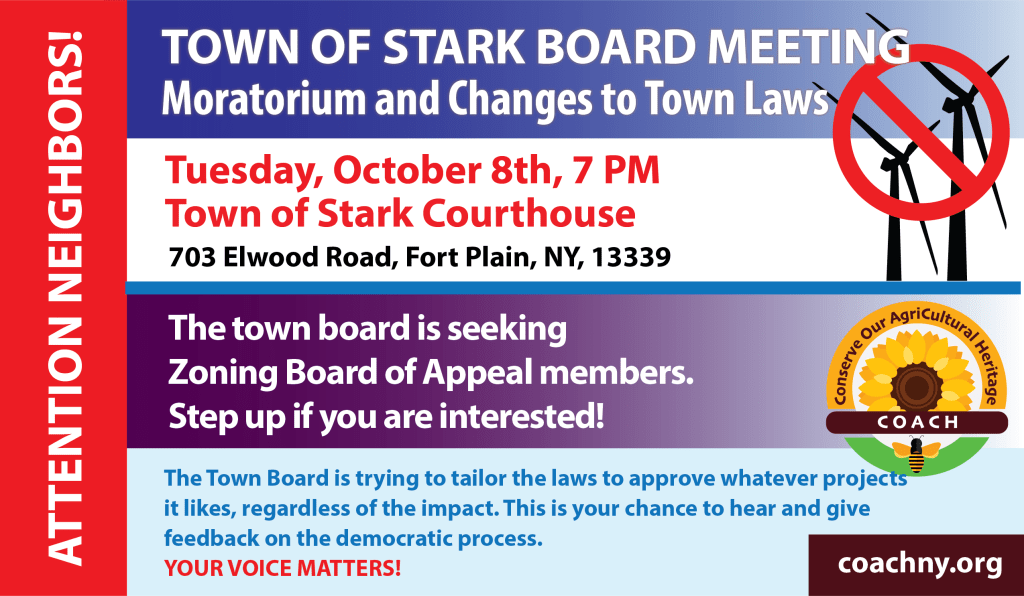 ATTENTION NEIGHBORS!

TOWN OF STARK BOARD MEETING
Moratorium and Changes to Town Laws

Tuesday, October 8th, 7 PM
Town of Stark Courthouse
703 Elwood Road, Fort Plain, NY, 13339

The town board is seeking Zoning Board of Appeal members. Step up if you are interested!

Conserve Our AgriCultural Heritage
COACH

The Town Board is trying to tailor the laws to approve whatever projects it likes, regardless of the impact. This is your chance to hear and give feedback on the democratic process.
YOUR VOICE MATTERS!

coachny.org